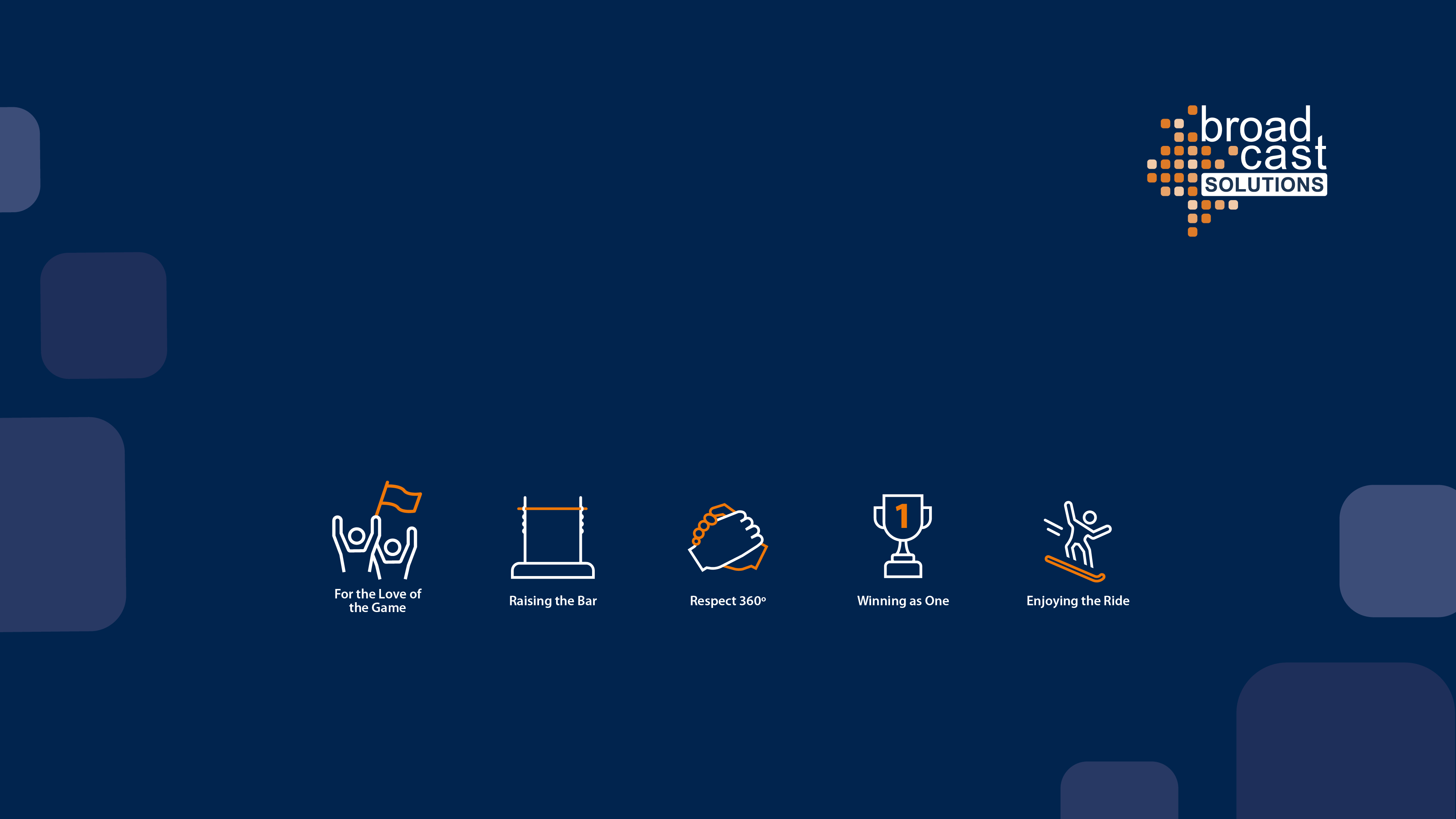 broad cast SOLUTIONS

1

For the Love of the Game

Raising the Bar

Respect 360°

Winning as One

Enjoying the Ride